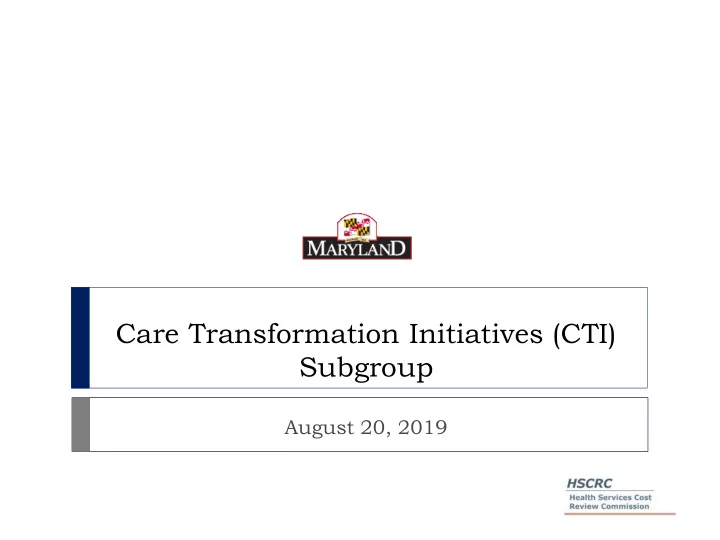 MARYLAND

Care Transformation Initiatives (CTI) Subgroup

August 20, 2019

HSCRC
Health Services Cost Review Commission